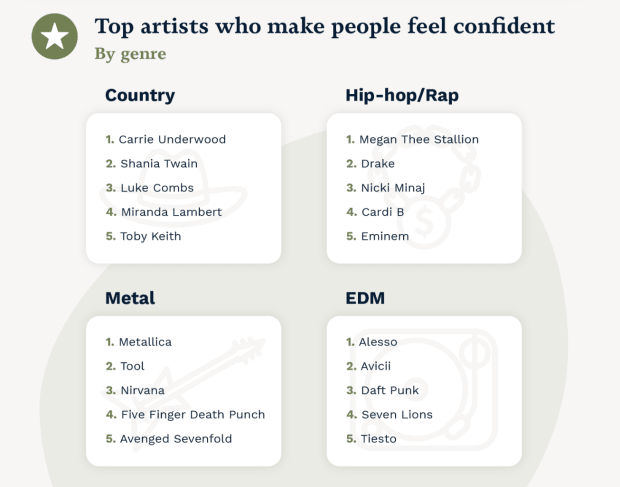 Top artists who make people feel confident
By genre

Country

1. Carrie Underwood
2. Shania Twain
3. Luke Combs
4. Miranda Lambert
5. Toby Keith

Hip-hop/Rap

1. Megan Thee Stallion
2. Drake
3. Nicki Minaj
4. Cardi B
5. Eminem

Metal

1. Metallica
2. Tool
3. Nirvana
4. Five Finger Death Punch
5. Avenged Sevenfold

EDM

1. Alesso
2. Avicii
3. Daft Punk
4. Seven Lions
5. Tiesto